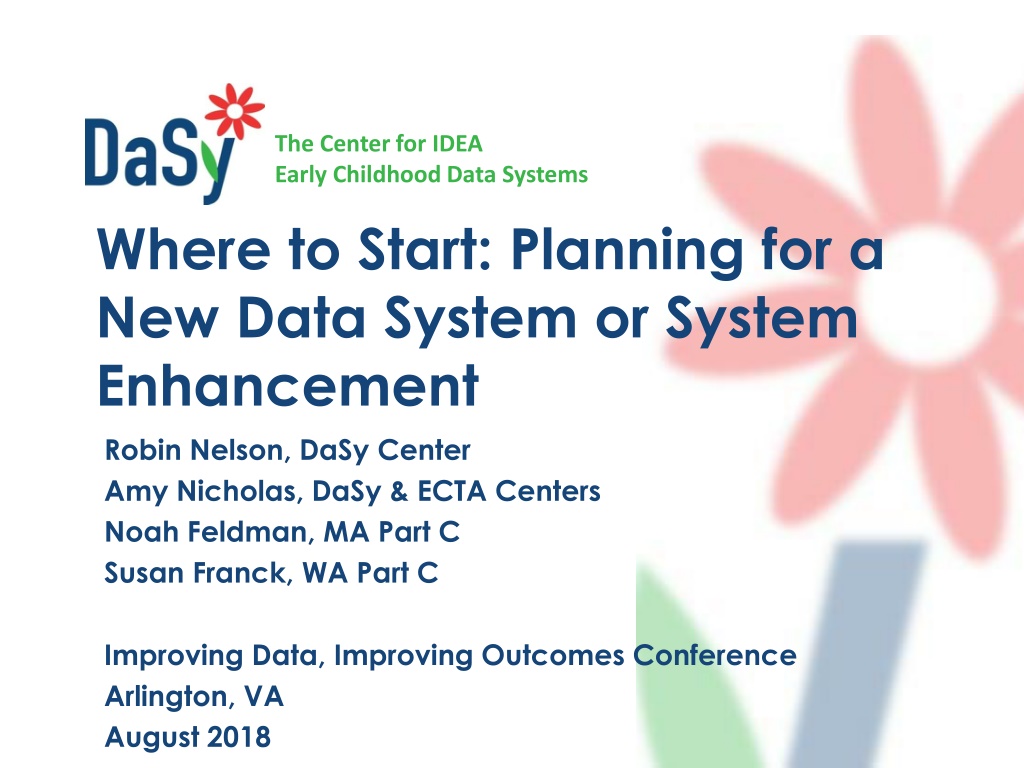 DaSy
The Center for IDEA
Early Childhood Data Systems

Where to Start: Planning for a New Data System or System Enhancement

Robin Nelson, DaSy Center
Amy Nicholas, DaSy & ECTA Centers
Noah Feldman, MA Part C
Susan Franck, WA Part C

Improving Data, Improving Outcomes Conference
Arlington, VA
August 2018